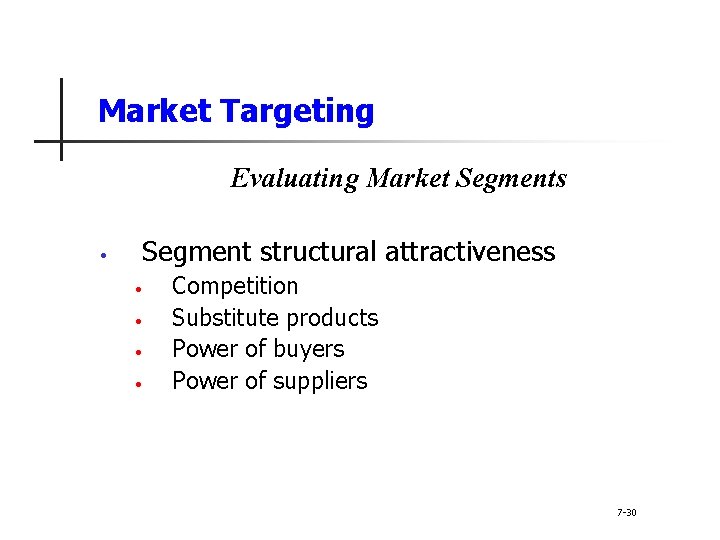 Market Targeting

Evaluating Market Segments

• Segment structural attractiveness
  • Competition
  • Substitute products
  • Power of buyers
  • Power of suppliers

7-30